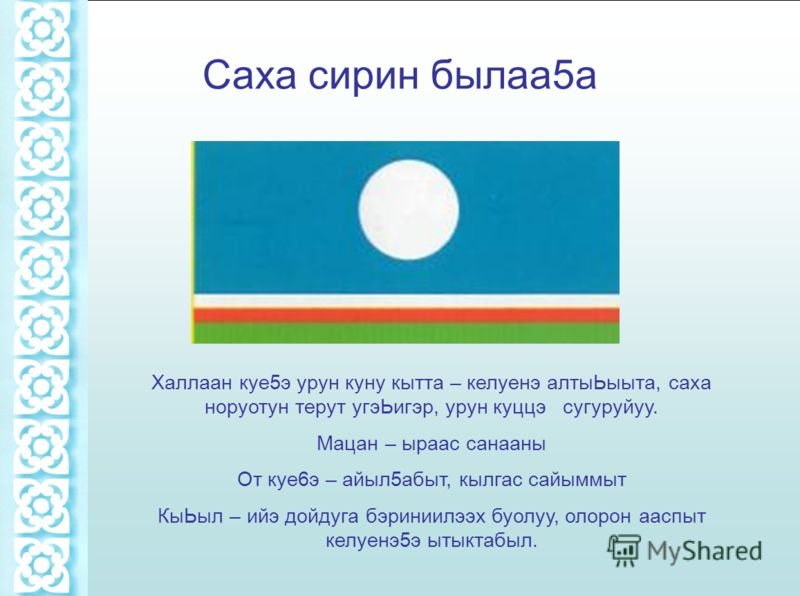 Саха сирин былаа5а

Халлаан куе5э урун куну кытта – келуенэ алтыЬыыта, саха норуотун терут угэЬигэр, урун куццэ сугуруйуу.

Мацан – ыраас санааны

От куе6э – айыл5абыт, кылгас сайыммыт

КыЬыл – ийэ дойдуга бэриниилээх буолуу, олорон ааспыт келуенэ5э ытыктабыл.

MyShared